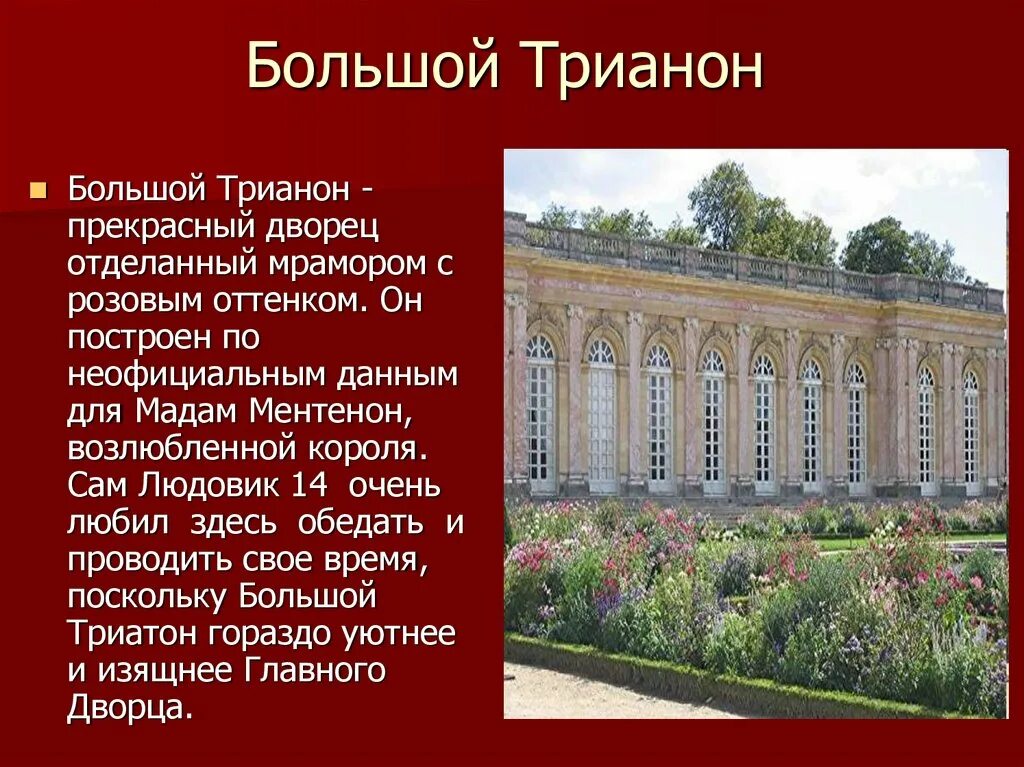 Большой Трианон

Большой Трианон - прекрасный дворец отделанный мрамором с розовым оттенком. Он построен по неофициальным данным для Мадам Ментенон, возлюбленной короля. Сам Людовик 14 очень любил здесь обедать и проводить свое время, поскольку Большой Триатон гораздо уютнее и изящнее Главного Дворца.